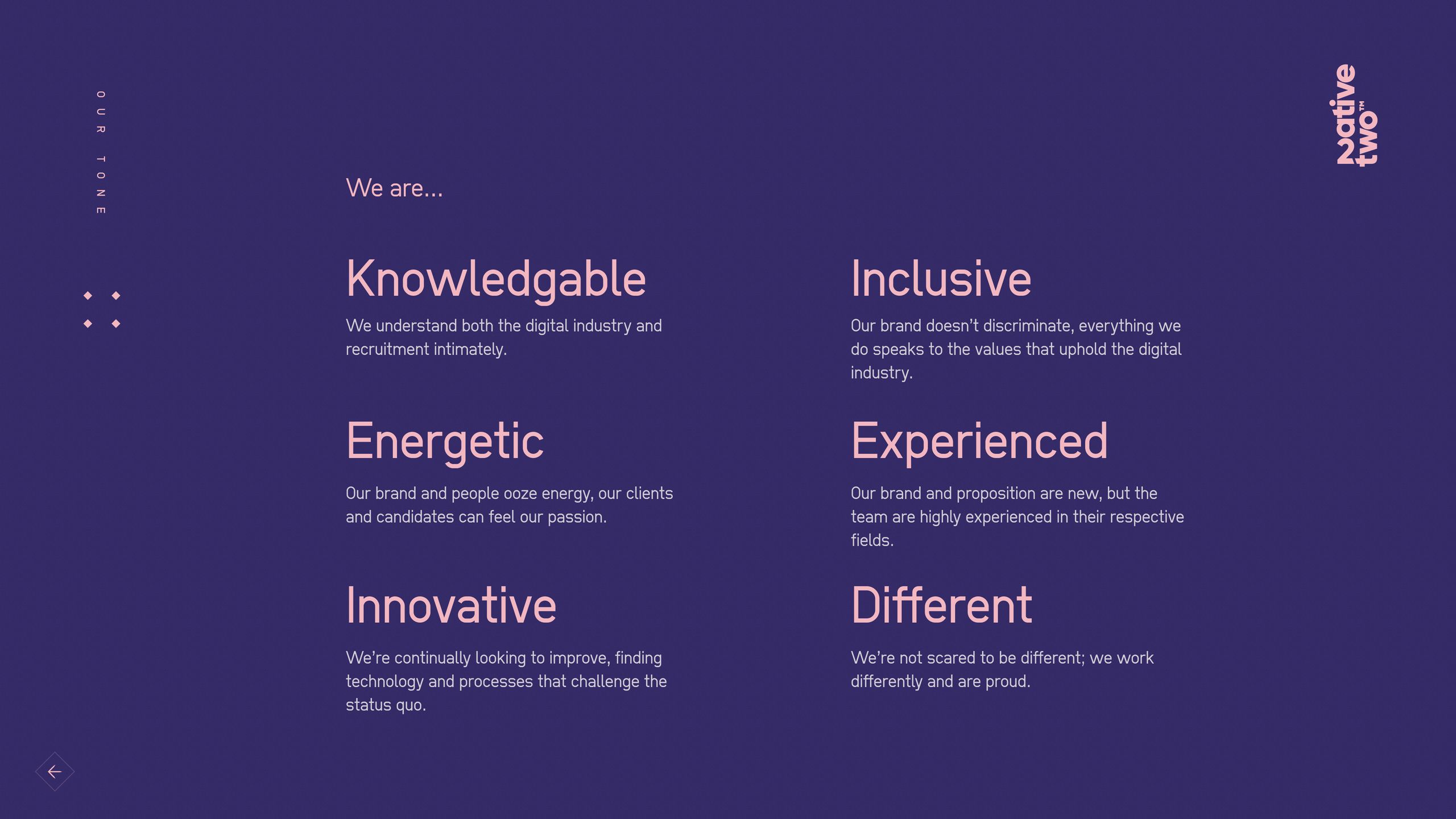 OUR TONE

native two™

We are...

Knowledgable

We understand both the digital industry and recruitment intimately.

Energetic

Our brand and people ooze energy, our clients and candidates can feel our passion.

Innovative

We're continually looking to improve, finding technology and processes that challenge the status quo.

Inclusive

Our brand doesn't discriminate, everything we do speaks to the values that uphold the digital industry.

Experienced

Our brand and proposition are new, but the team are highly experienced in their respective fields.

Different

We're not scared to be different; we work differently and are proud.